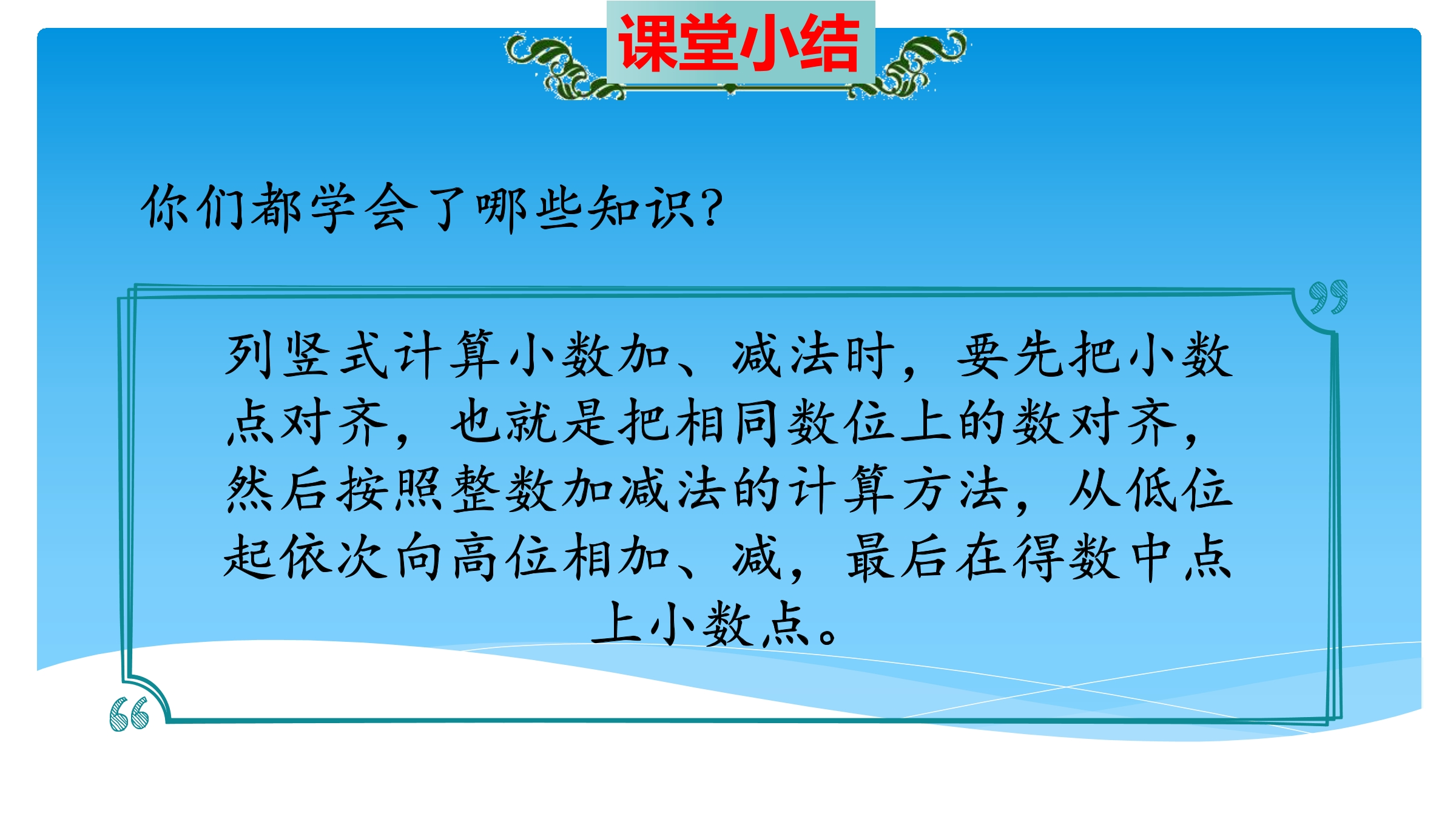 课堂小结

你们都学会了哪些知识?

列竖式计算小数加、减法时，要先把小数点对齐，也就是把相同数位上的数对齐，然后按照整数加减法的计算方法，从低位起依次向高位相加、减，最后在得数中点上小数点。